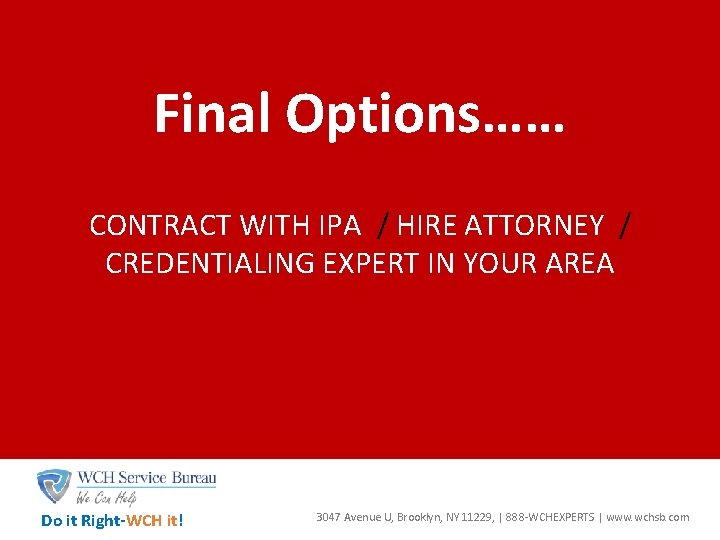 Final Options……

CONTRACT WITH IPA / HIRE ATTORNEY / CREDENTIALING EXPERT IN YOUR AREA

WCH Service Bureau
We Can Help
Do it Right-WCH it!

3047 Avenue U, Brooklyn, NY 11229, | 888-WCHEXPERTS | www.wchsb.com